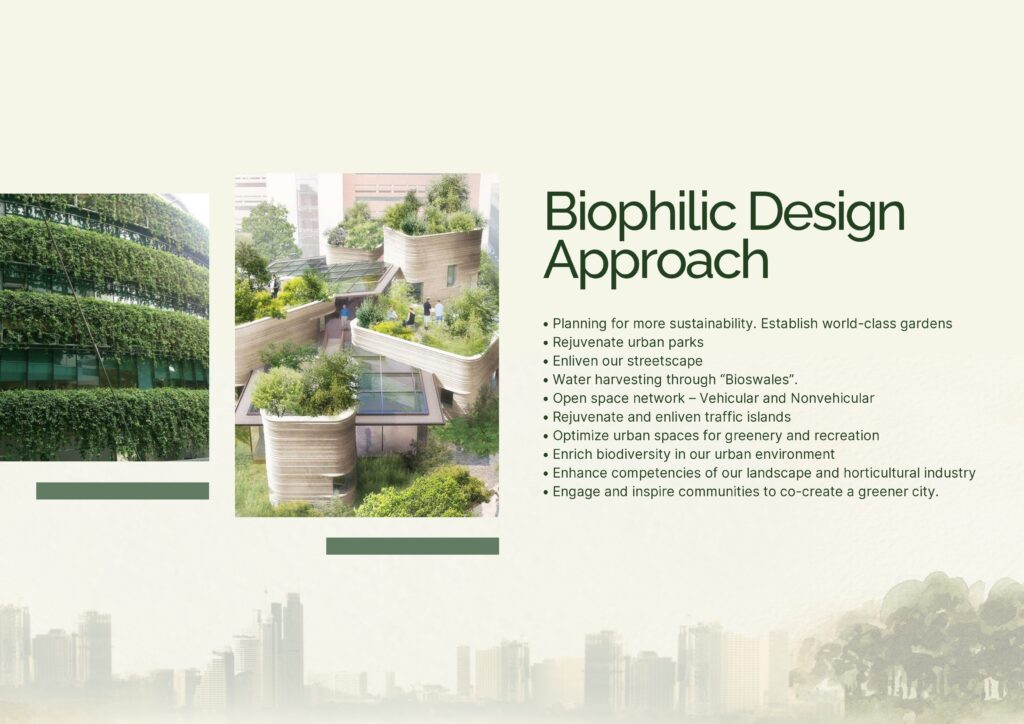 Biophilic Design Approach

• Planning for more sustainability. Establish world-class gardens
• Rejuvenate urban parks
• Enliven our streetscape
• Water harvesting through “Bioswales”.
• Open space network – Vehicular and Nonvehicular
• Rejuvenate and enliven traffic islands
• Optimize urban spaces for greenery and recreation
• Enrich biodiversity in our urban environment
• Enhance competencies of our landscape and horticultural industry
• Engage and inspire communities to co-create a greener city.